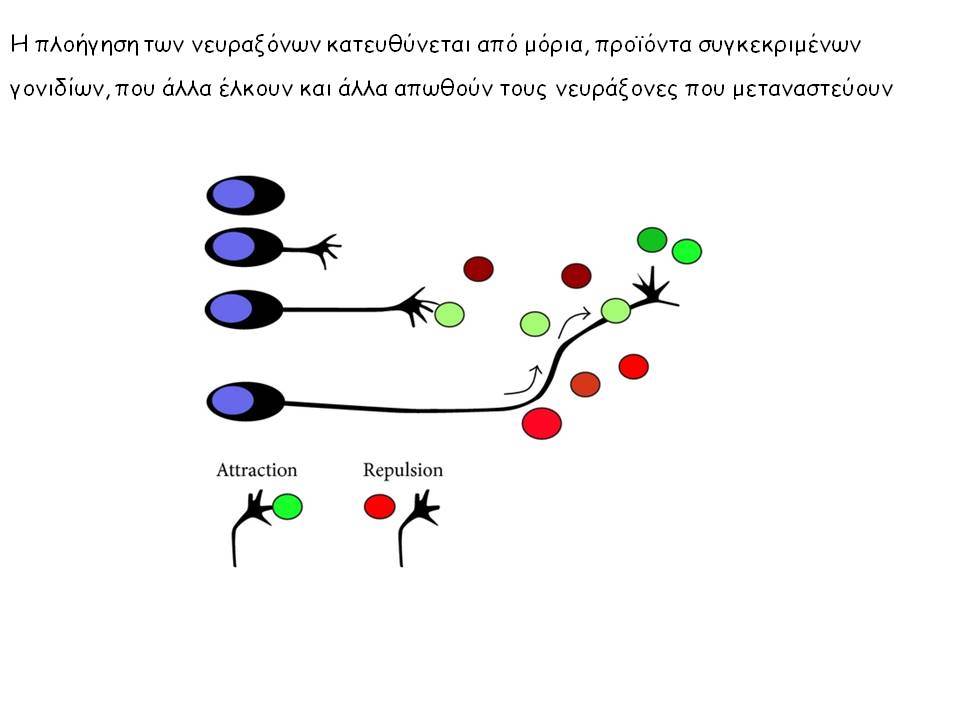 Η πλοήγηση των νευραξόνων κατευθύνεται από μόρια, προϊόντα συγκεκριμένων γονιδίων, που άλλα έλκουν και άλλα απωθούν τους νευράξονες που μεταναστεύουν

Attraction

Repulsion